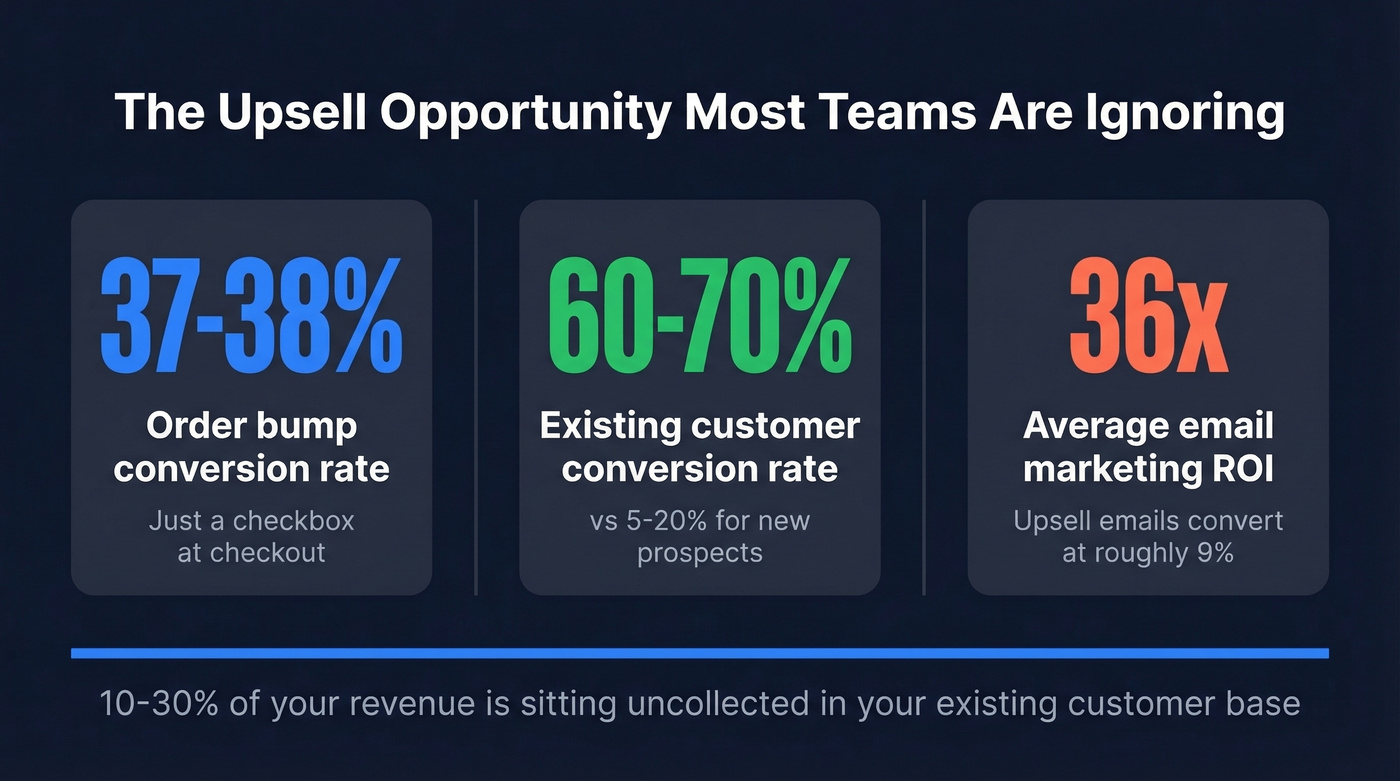 The Upsell Opportunity Most Teams Are Ignoring

37-38%

Order bump conversion rate

Just a checkbox at checkout

60-70%

Existing customer conversion rate

vs 5-20% for new prospects

36x

Average email marketing ROI

Upsell emails convert at roughly 9%

10-30% of your revenue is sitting uncollected in your existing customer base